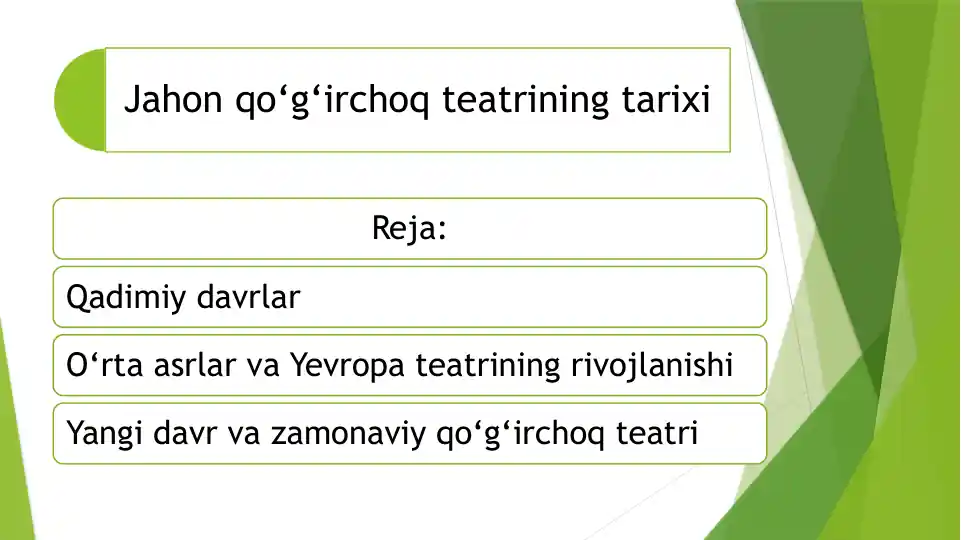 Jahon qo‘g‘irchoq teatrining tarixi

Reja:

Qadimiy davrlar

O‘rta asrlar va Yevropa teatrining rivojlanishi

Yangi davr va zamonaviy qo‘g‘irchoq teatri